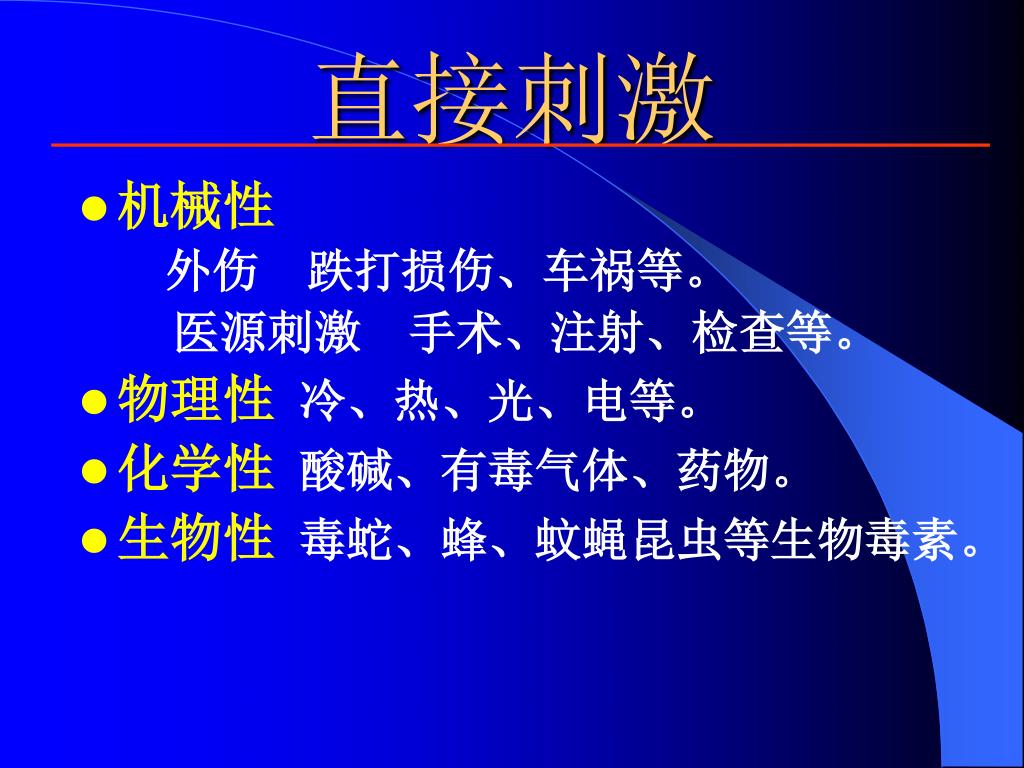 直接刺激

● 机械性
外伤　跌打损伤、车祸等。
医源刺激　手术、注射、检查等。

● 物理性 冷、热、光、电等。

● 化学性 酸碱、有毒气体、药物。

● 生物性 毒蛇、蜂、蚊蝇昆虫等生物毒素。